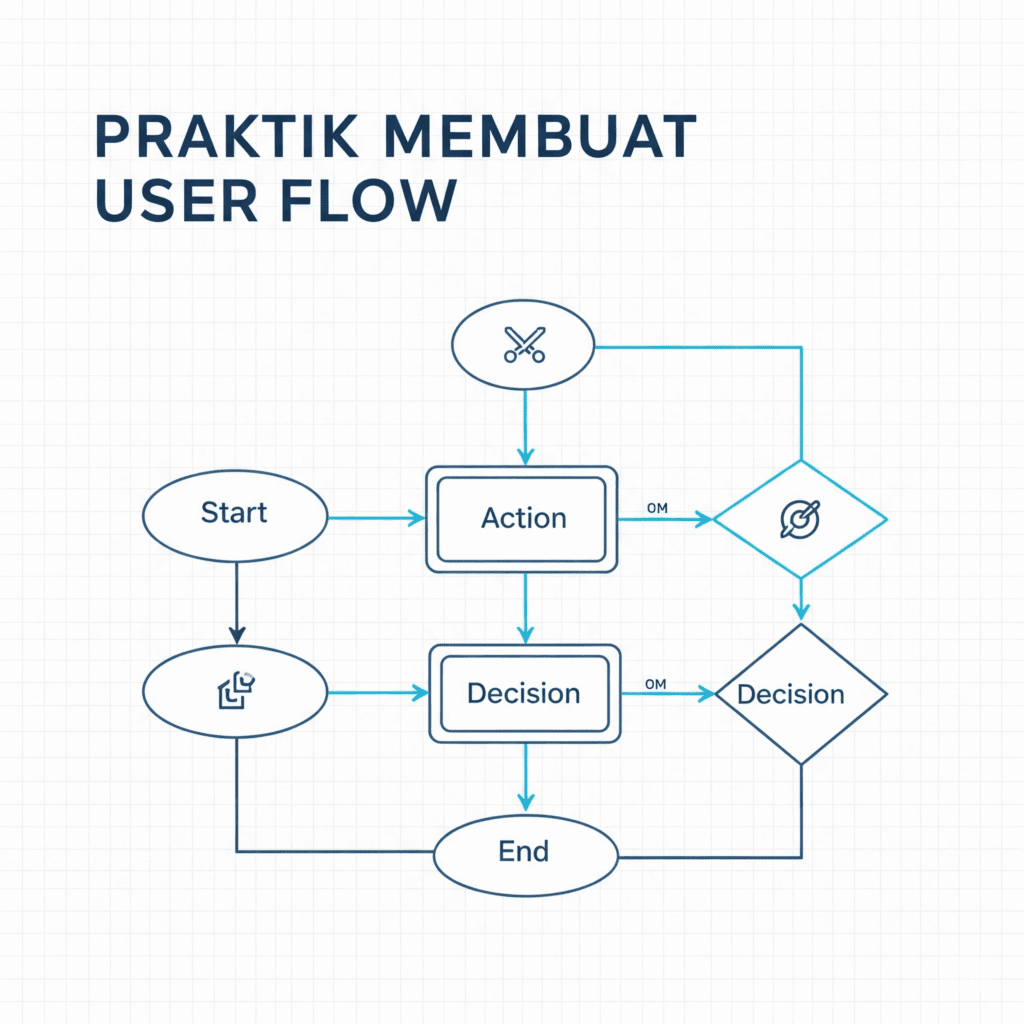 PRAKTIK MEMBUAT USER FLOW

Start

Action

OM

Decision

OM

Decision

End